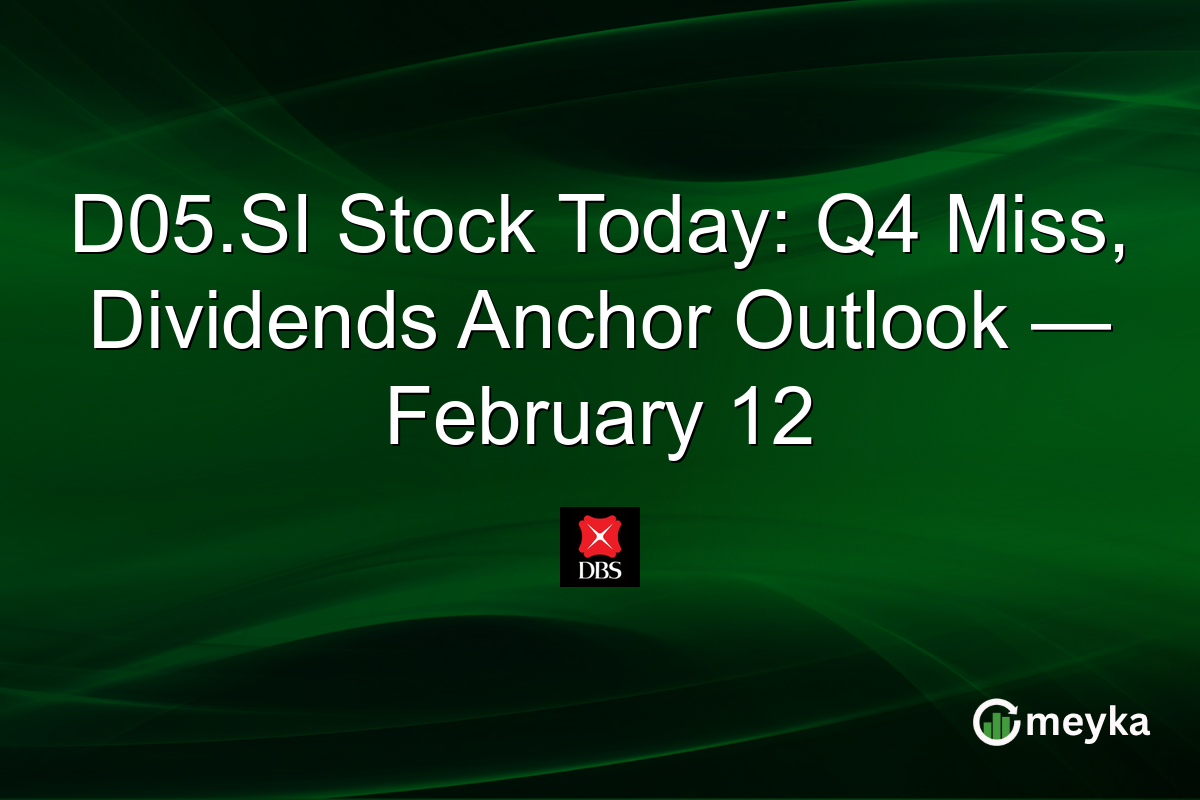 D05.SI Stock Today: Q4 Miss, Dividends Anchor Outlook — February 12

DBS

meyka